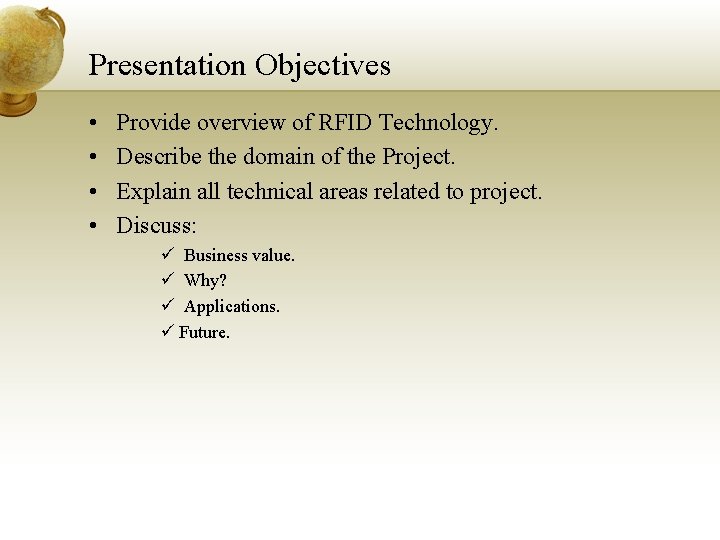 Presentation Objectives

• Provide overview of RFID Technology.
• Describe the domain of the Project.
• Explain all technical areas related to project.
• Discuss:
  ✓ Business value.
  ✓ Why?
  ✓ Applications.
  ✓ Future.